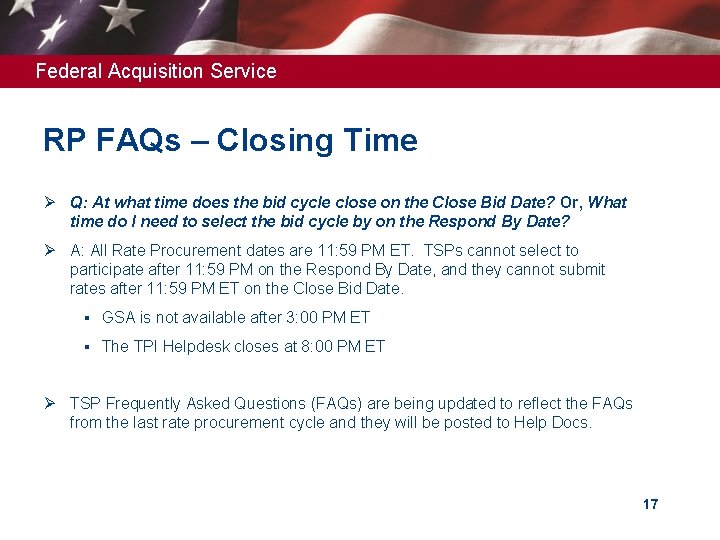 Federal Acquisition Service

RP FAQs – Closing Time

➢ Q: At what time does the bid cycle close on the Close Bid Date? Or, What time do I need to select the bid cycle by on the Respond By Date?

➢ A: All Rate Procurement dates are 11:59 PM ET. TSPs cannot select to participate after 11:59 PM on the Respond By Date, and they cannot submit rates after 11:59 PM ET on the Close Bid Date.

▪ GSA is not available after 3:00 PM ET

▪ The TPI Helpdesk closes at 8:00 PM ET

➢ TSP Frequently Asked Questions (FAQs) are being updated to reflect the FAQs from the last rate procurement cycle and they will be posted to Help Docs.

17